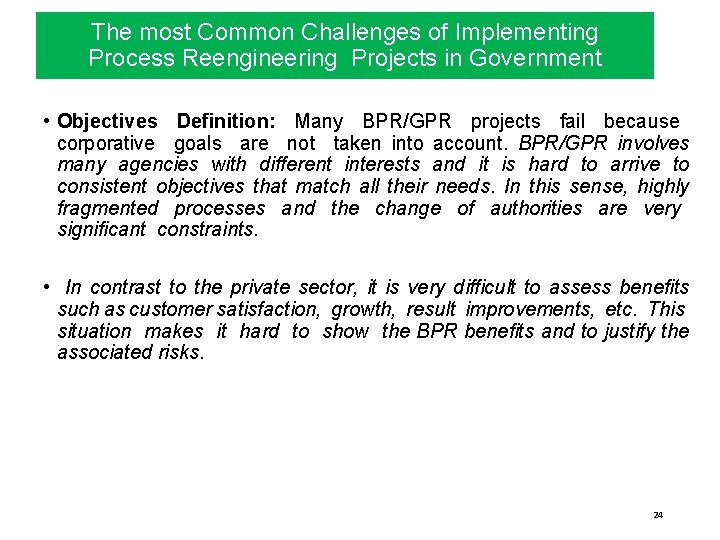 The most Common Challenges of Implementing Process Reengineering Projects in Government

• Objectives Definition: Many BPR/GPR projects fail because corporative goals are not taken into account. BPR/GPR involves many agencies with different interests and it is hard to arrive to consistent objectives that match all their needs. In this sense, highly fragmented processes and the change of authorities are very significant constraints.

• In contrast to the private sector, it is very difficult to assess benefits such as customer satisfaction, growth, result improvements, etc. This situation makes it hard to show the BPR benefits and to justify the associated risks.

24